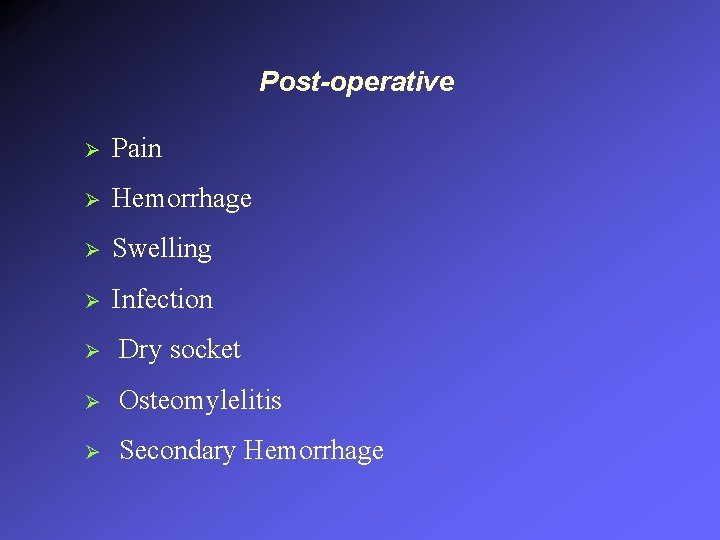 Post-operative

➢ Pain

➢ Hemorrhage

➢ Swelling

➢ Infection

➢ Dry socket

➢ Osteomylelitis

➢ Secondary Hemorrhage